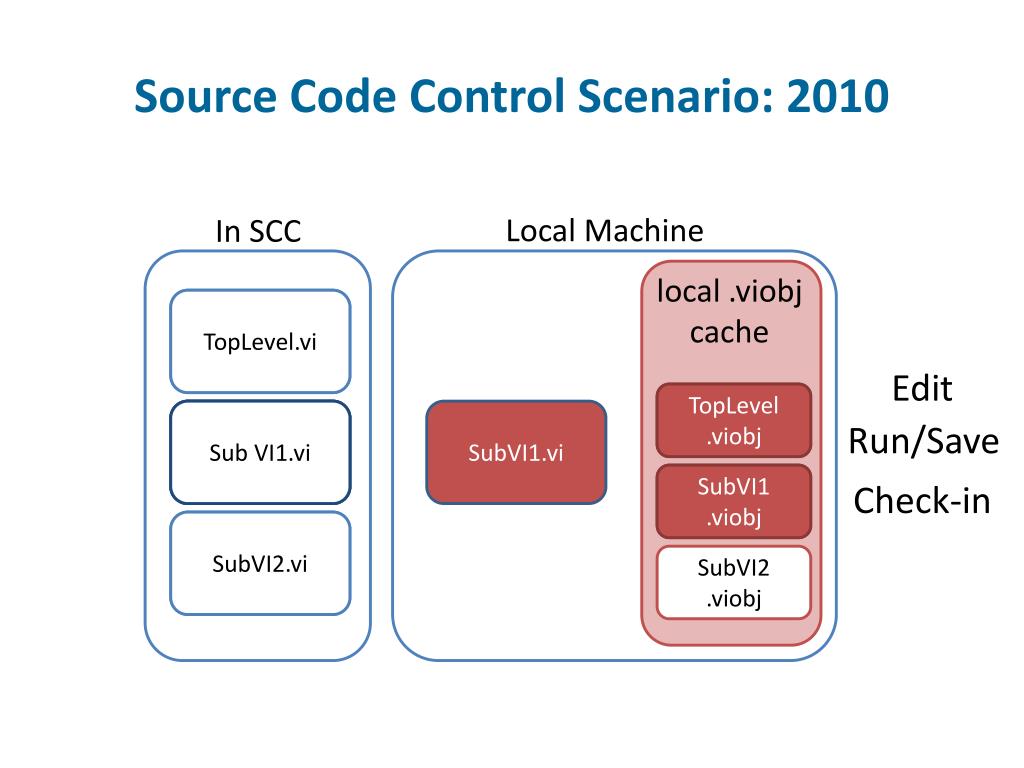 Source Code Control Scenario: 2010

In SCC

TopLevel.vi

Sub VI1.vi

SubVI2.vi

Local Machine

SubVI1.vi

local .viobj cache

TopLevel .viobj

SubVI1 .viobj

SubVI2 .viobj

Edit

Run/Save

Check-in